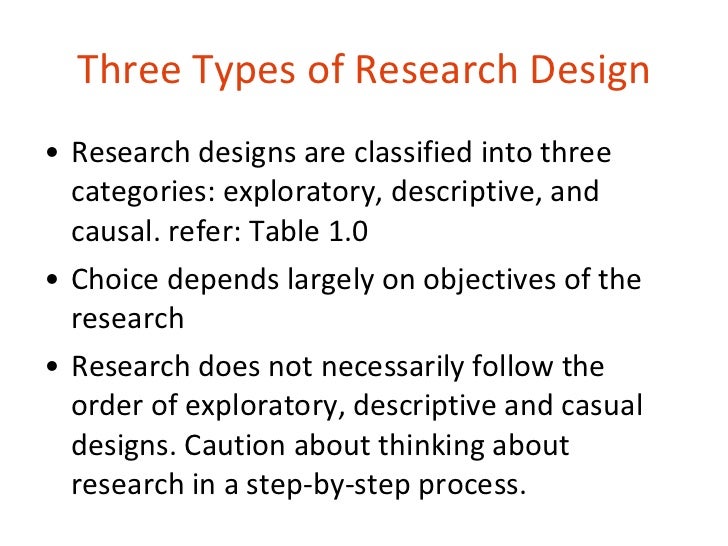 Three Types of Research Design

• Research designs are classified into three categories: exploratory, descriptive, and causal. refer: Table 1.0

• Choice depends largely on objectives of the research

• Research does not necessarily follow the order of exploratory, descriptive and casual designs. Caution about thinking about research in a step-by-step process.